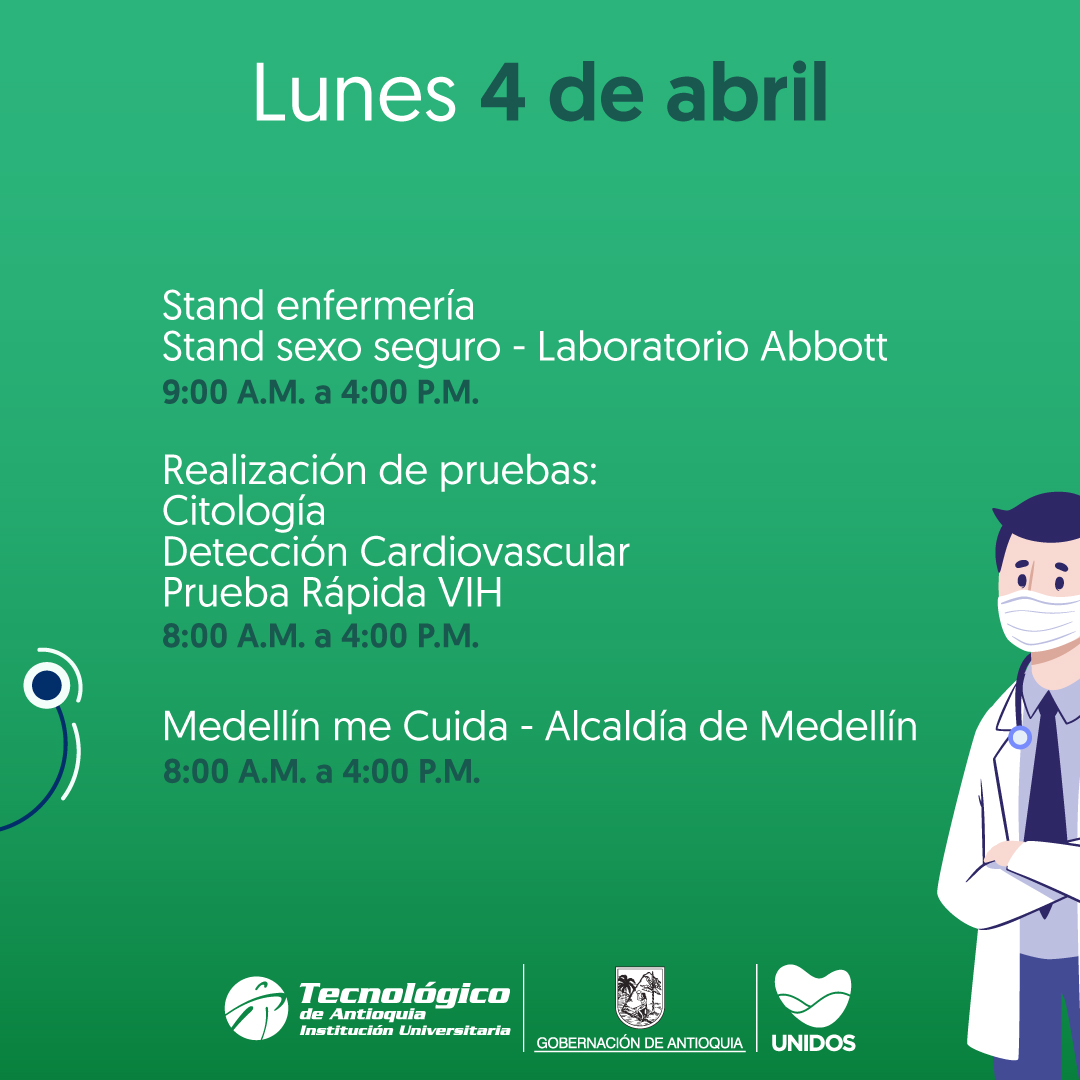 Lunes 4 de abril

Stand enfermería
Stand sexo seguro - Laboratorio Abbott
9:00 A.M. a 4:00 P.M.

Realización de pruebas:
Citología
Detección Cardiovascular
Prueba Rápida VIH
8:00 A.M. a 4:00 P.M.

Medellín me Cuida - Alcaldía de Medellín
8:00 A.M. a 4:00 P.M.

Tecnológico de Antioquia Institución Universitaria

GOBERNACIÓN DE ANTIOQUIA

UNIDOS